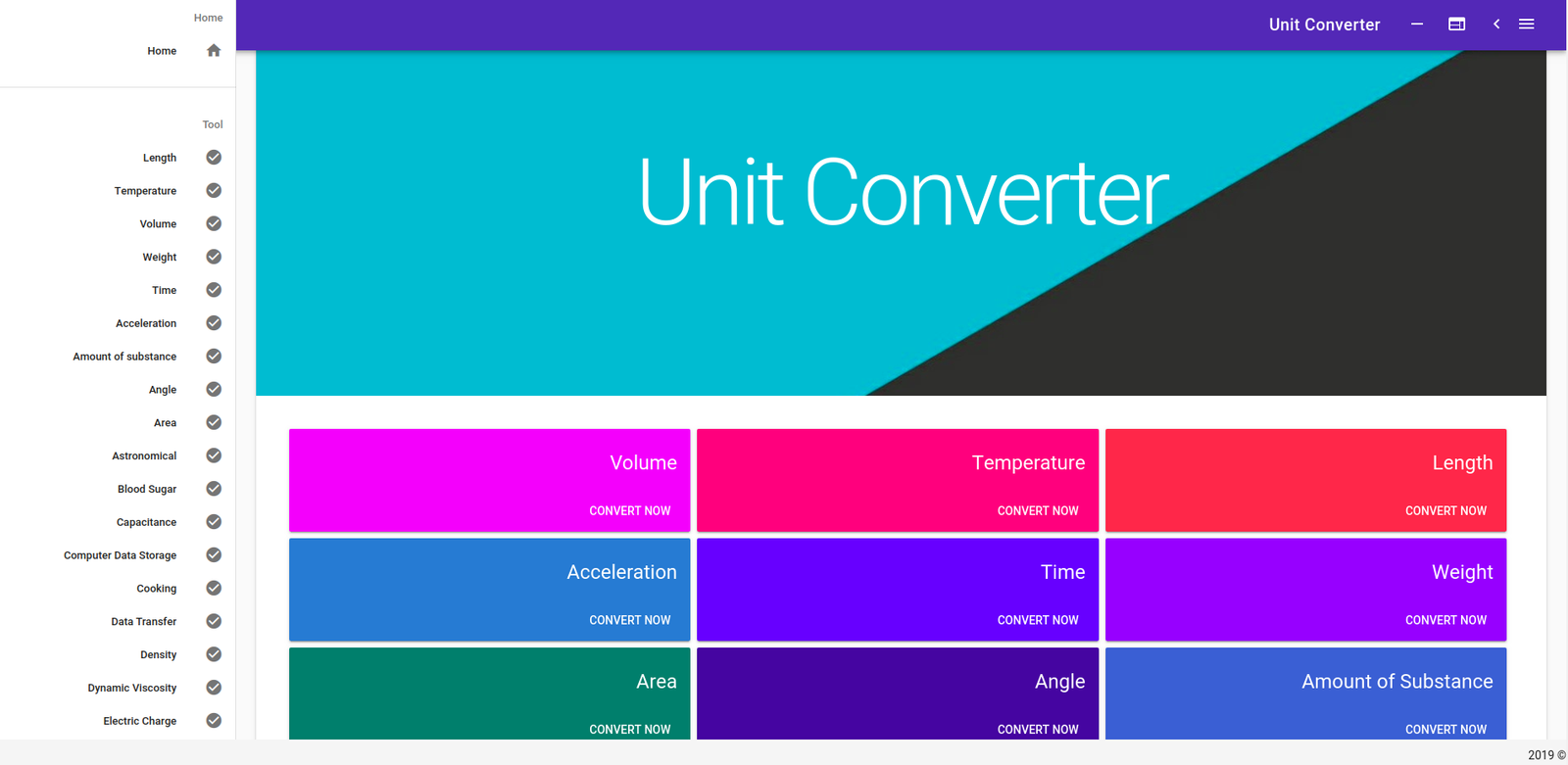 Home

Home

Tool

Length

Temperature

Volume

Weight

Time

Acceleration

Amount of substance

Angle

Area

Astronomical

Blood Sugar

Capacitance

Computer Data Storage

Cooking

Data Transfer

Density

Dynamic Viscosity

Electric Charge

Unit Converter

Unit Converter

Volume
CONVERT NOW

Temperature
CONVERT NOW

Length
CONVERT NOW

Acceleration
CONVERT NOW

Time
CONVERT NOW

Weight
CONVERT NOW

Area
CONVERT NOW

Angle
CONVERT NOW

Amount of Substance
CONVERT NOW

2019 ©